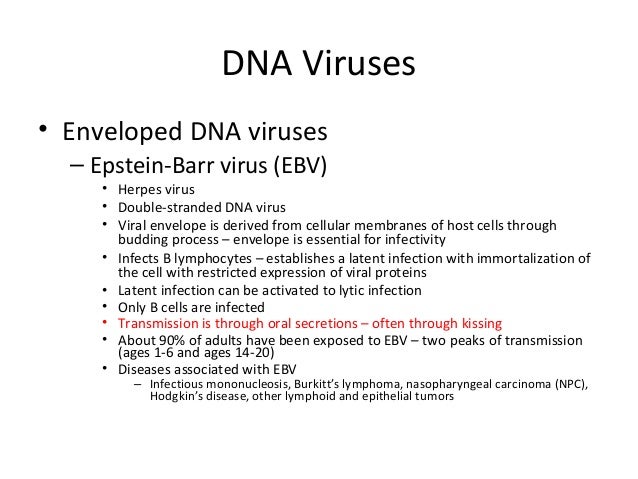 DNA Viruses

• Enveloped DNA viruses
– Epstein-Barr virus (EBV)
• Herpes virus
• Double-stranded DNA virus
• Viral envelope is derived from cellular membranes of host cells through budding process – envelope is essential for infectivity
• Infects B lymphocytes – establishes a latent infection with immortalization of the cell with restricted expression of viral proteins
• Latent infection can be activated to lytic infection
• Only B cells are infected
• Transmission is through oral secretions – often through kissing
• About 90% of adults have been exposed to EBV – two peaks of transmission (ages 1-6 and ages 14-20)
• Diseases associated with EBV
– Infectious mononucleosis, Burkitt's lymphoma, nasopharyngeal carcinoma (NPC), Hodgkin's disease, other lymphoid and epithelial tumors